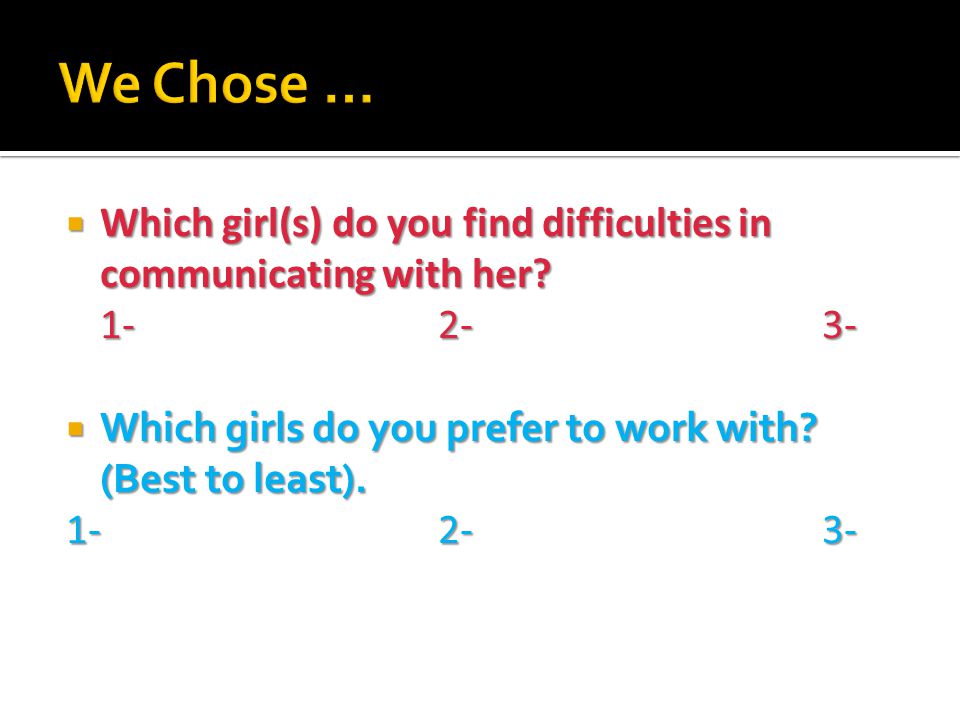 We Chose …

Which girl(s) do you find difficulties in communicating with her?
1- 2- 3-

Which girls do you prefer to work with? (Best to least).
1- 2- 3-